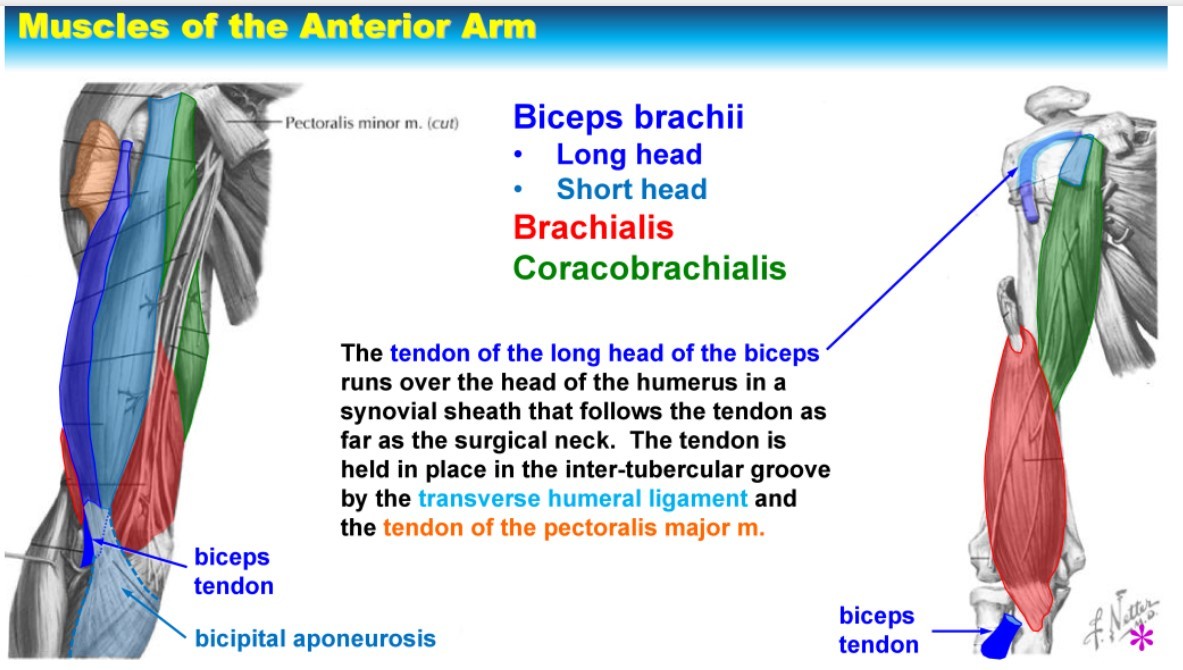 Muscles of the Anterior Arm

Pectoralis minor m. (cut)

Biceps brachii
• Long head
• Short head
Brachialis
Coracobrachialis

The tendon of the long head of the biceps runs over the head of the humerus in a synovial sheath that follows the tendon as far as the surgical neck. The tendon is held in place in the inter-tubercular groove by the transverse humeral ligament and the tendon of the pectoralis major m.

biceps tendon

bicipital aponeurosis

biceps tendon

F. Netter M.D.